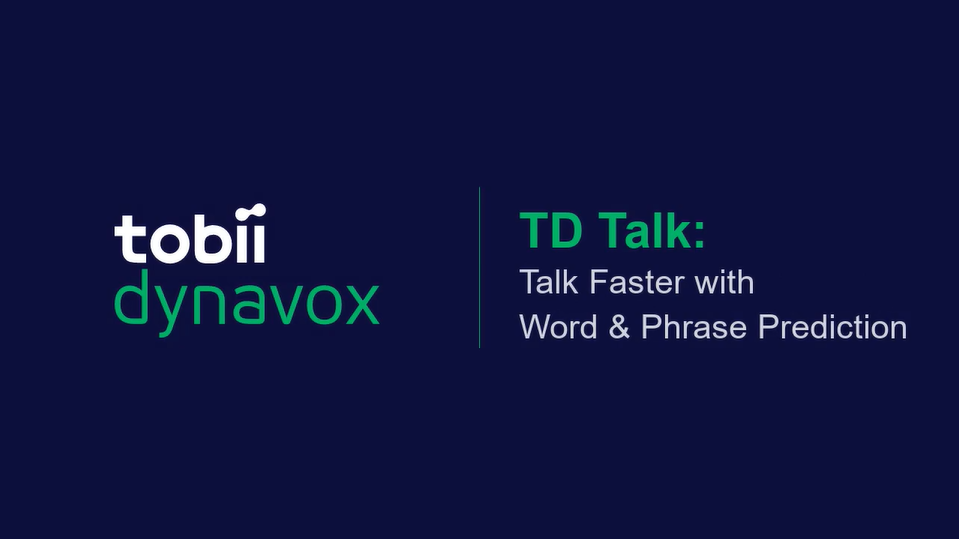 tobii
dynavox

TD Talk:
Talk Faster with
Word & Phrase Prediction